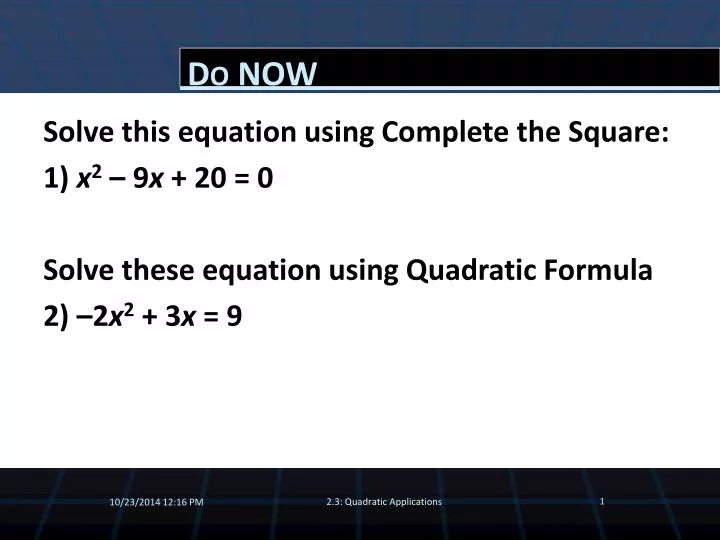 Do NOW

Solve this equation using Complete the Square:

1) $x^2 - 9x + 20 = 0$

Solve these equation using Quadratic Formula

2) $-2x^2 + 3x = 9$

10/23/2014 12:16 PM

2.3: Quadratic Applications

1